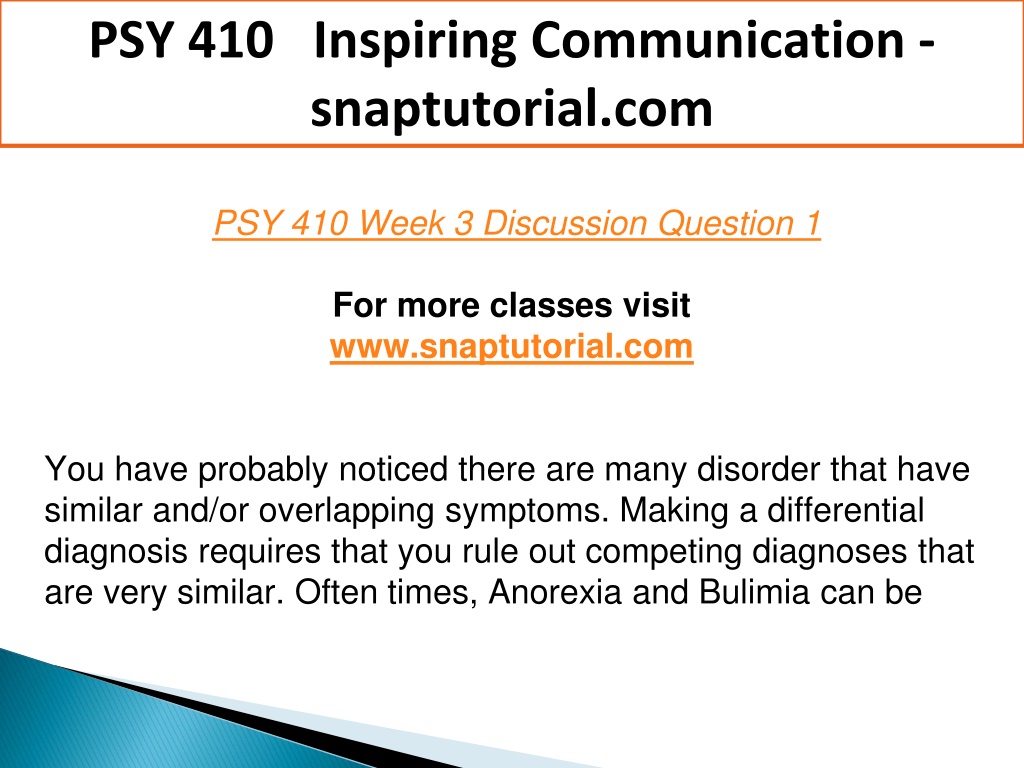 PSY 410 Inspiring Communication - snaptutorial.com

PSY 410 Week 3 Discussion Question 1

For more classes visit
www.snaptutorial.com

You have probably noticed there are many disorder that have similar and/or overlapping symptoms. Making a differential diagnosis requires that you rule out competing diagnoses that are very similar. Often times, Anorexia and Bulimia can be